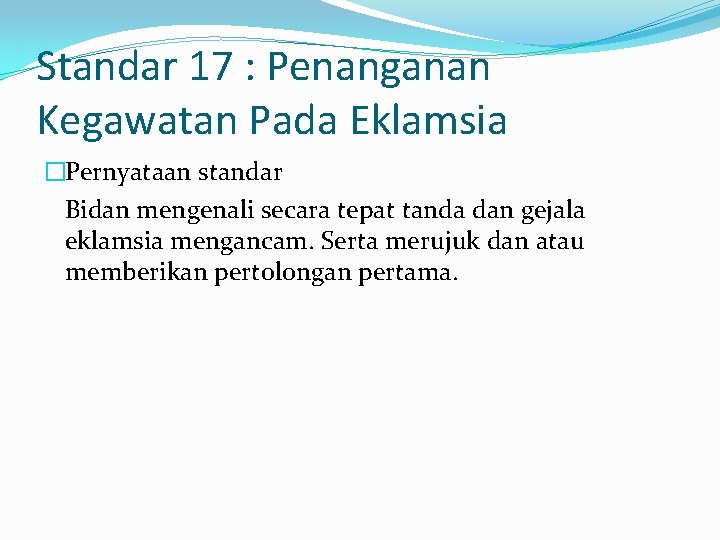 Standar 17 : Penanganan Kegawatan Pada Eklamsia

Pernyataan standar

Bidan mengenali secara tepat tanda dan gejala eklamsia mengancam. Serta merujuk dan atau memberikan pertolongan pertama.